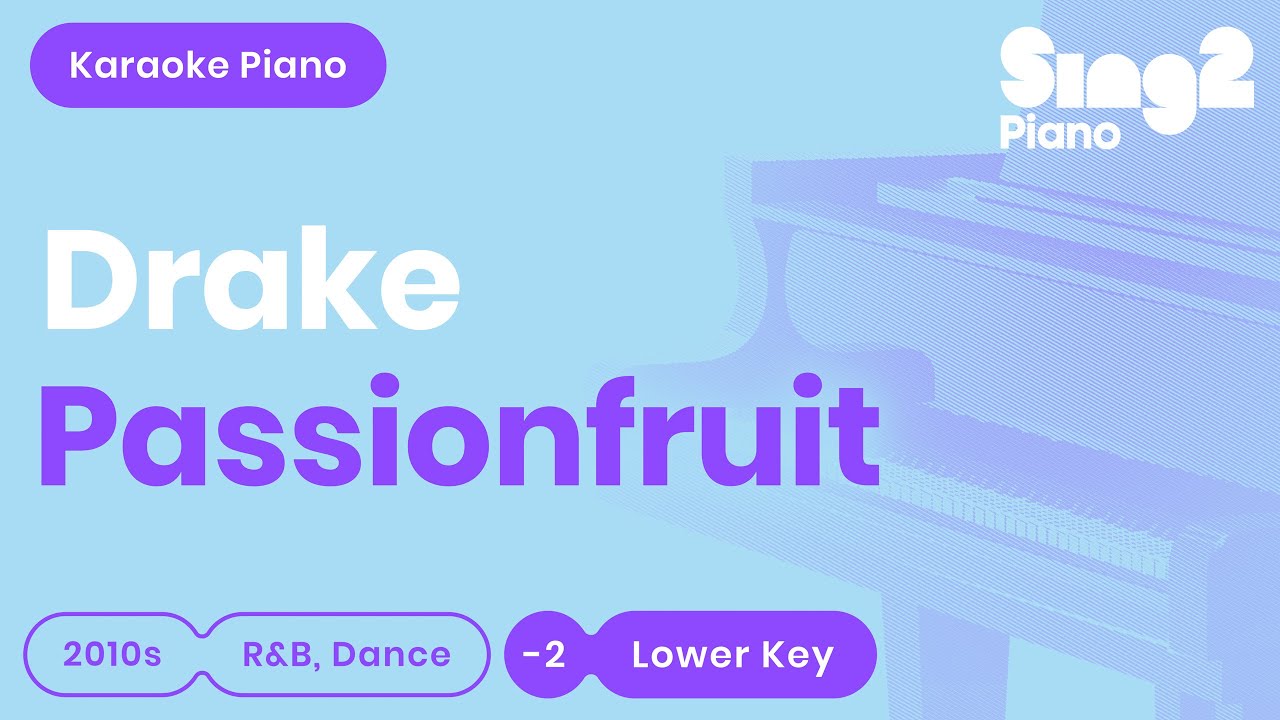 Karaoke Piano

Sing2
Piano

Drake
Passionfruit

2010s
R&B, Dance

-2
Lower Key